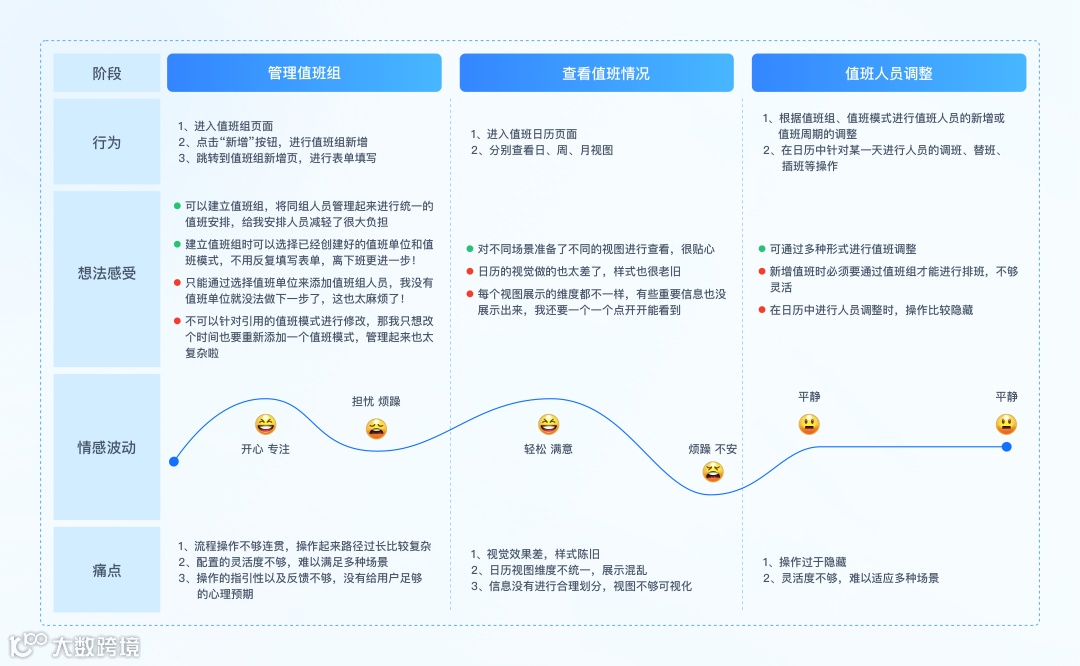 | 阶段 | 管理值班组 | 查看值班情况 | 值班人员调整 |
|---|---|---|---|
| 行为 | 1、进入值班组页面 2、点击"新增"按钮，进行值班组新增 3、跳转到值班组新增页，进行表单填写 | 1、进入值班日历页面 2、分别查看日、周、月视图 | 1、根据值班组、值班模式进行值班人员的新增或值班周期的调整 2、在日历中针对某一天进行人员的调班、替班、插班等操作 |
| 想法感受 | 可以建立值班组，将同组人员管理起来进行统一的值班安排，给我安排人员减轻了很大负担 建立值班组时可以选择已经创建好的值班单位和值班模式，不用反复填写表单，离下班更进一步！ 只能通过选择值班单位来添加值班组人员，我没有值班单位就没法做下一步了，这也太麻烦了！ 不可以针对引用的值班模式进行修改，那我只想改个时间也要重新添加一个值班模式，管理起来也太复杂啦 | 对不同场景准备了不同的视图进行查看，很贴心 日历的视觉做的也太差了，样式也很老旧 每个视图展示的维度都不一样，有些重要信息也没展示出来，我还要一个一个点开开能看到 | 可通过多种形式进行值班调整 新增值班时必须要通过值班组才能进行排班，不够灵活 在日历中进行人员调整时，操作比较隐藏 |
| 情感波动 | 开心 专注 担忧 烦躁 | 轻松 满意 烦躁 不安 | 平静 平静 |
| 痛点 | 1、流程操作不够连贯，操作起来路径过长比较复杂 2、配置的灵活度不够，难以满足多种场景 3、操作的指引性以及反馈不够，没有给用户足够的心理预期 | 1、视觉效果差，样式陈旧 2、日历视图维度不统一，展示混乱 3、信息没有进行合理划分，视图不够可视化 | 1、操作过于隐藏 2、灵活度不够，难以适应多种场景 |

大数跨境